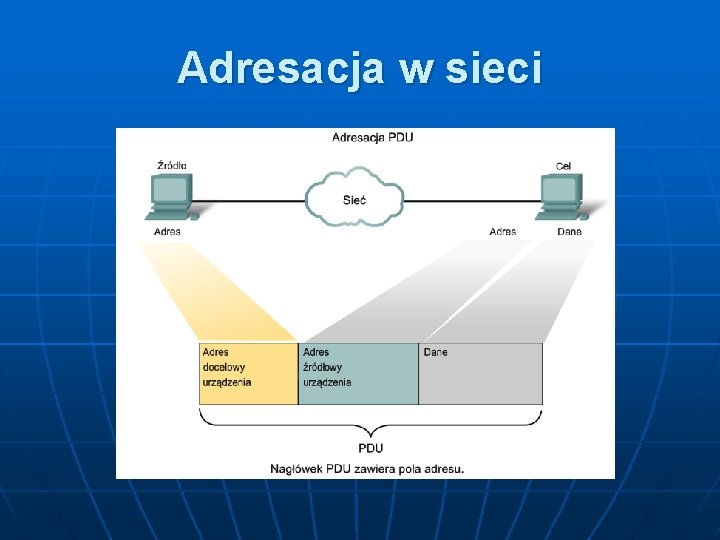 Adresacja w sieci

Adresacja PDU

Źródło

Sieć

Cel

Adres

Adres

Dane

Adres docelowy urządzenia

Adres źródłowy urządzenia

Dane

PDU

Nagłówek PDU zawiera pola adresu.